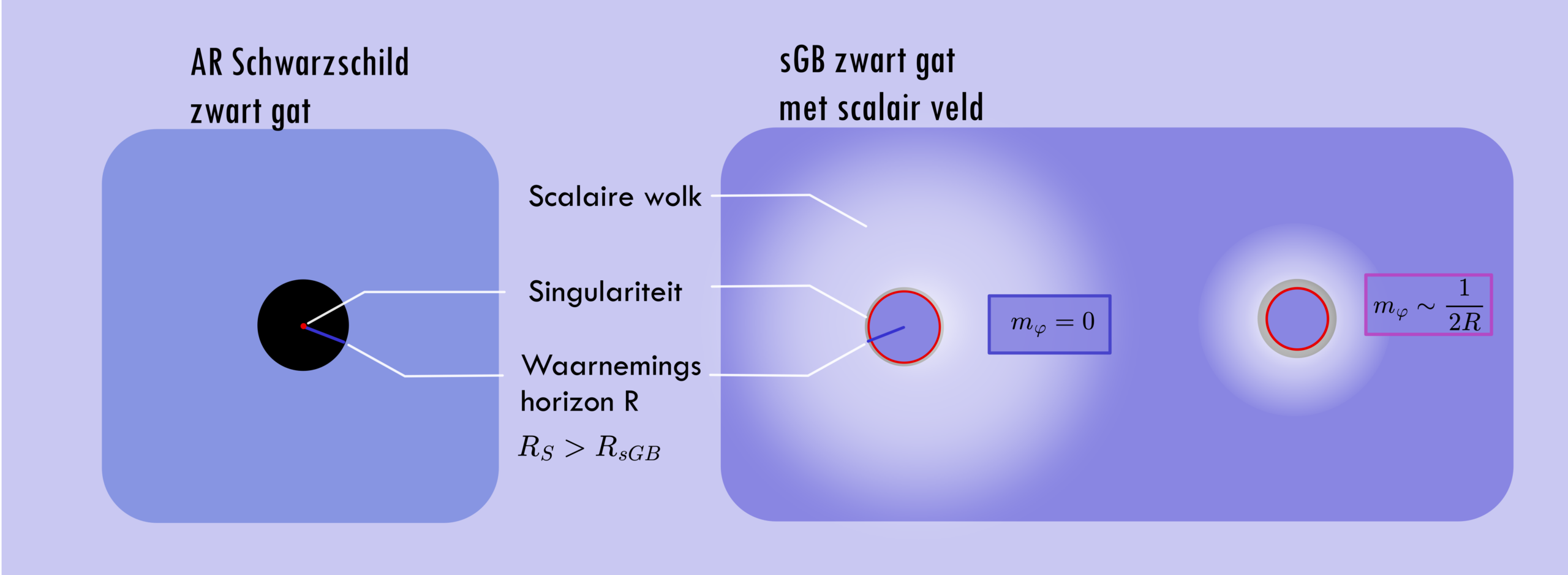 AR Schwarzschild zwart gat

sGB zwart gat met scalair veld

Scalaire wolk

Singulariteit

Waarnemings horizon R

$R_S > R_{sGB}$

$m_\varphi = 0$

$m_\varphi \sim \frac{1}{2R}$